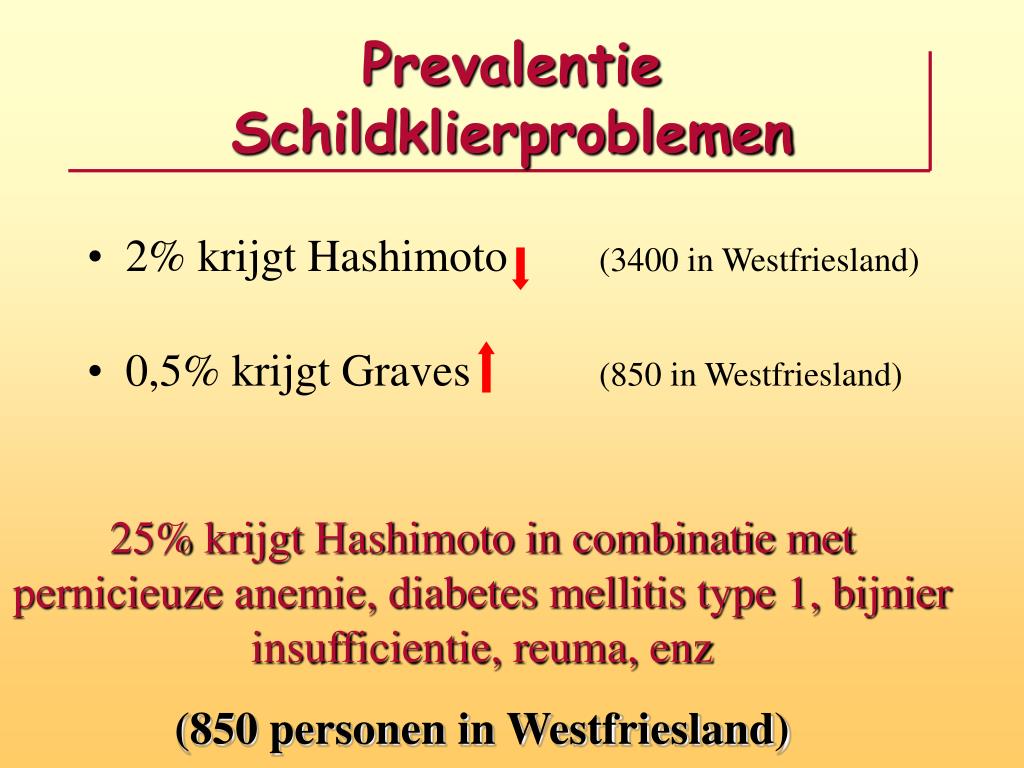 Prevalentie Schildklierproblemen

• 2% krijgt Hashimoto (3400 in Westfriesland)

• 0,5% krijgt Graves (850 in Westfriesland)

25% krijgt Hashimoto in combinatie met pernicieuze anemie, diabetes mellitis type 1, bijnier insufficientie, reuma, enz

(850 personen in Westfriesland)